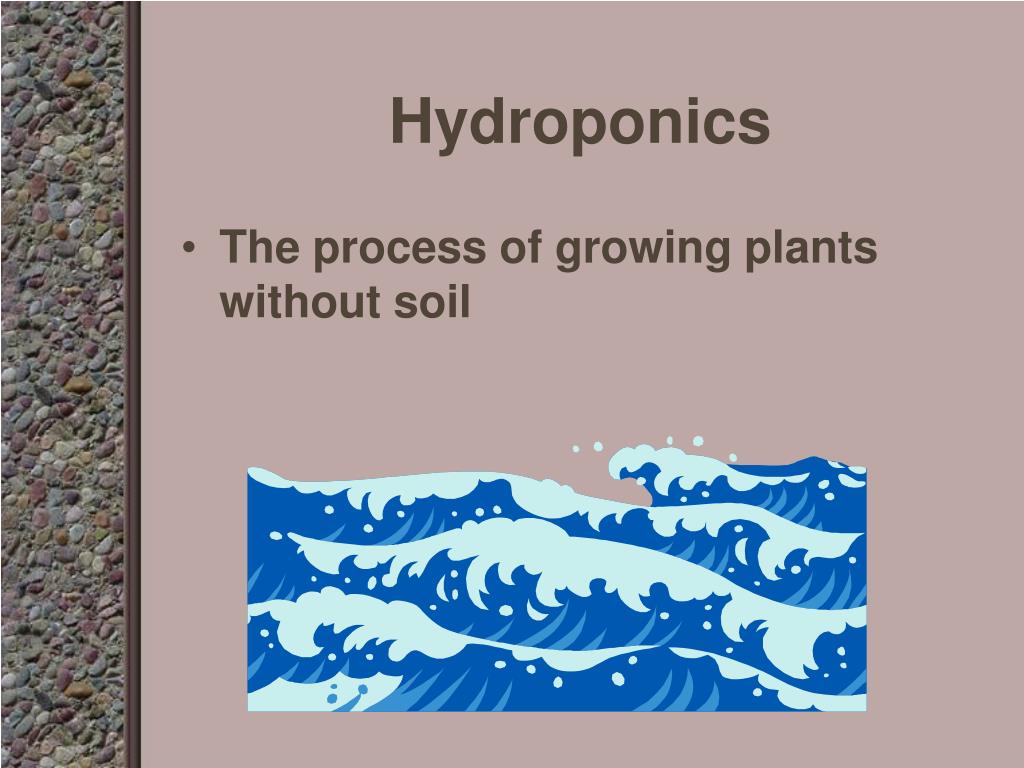 Hydroponics

• The process of growing plants without soil